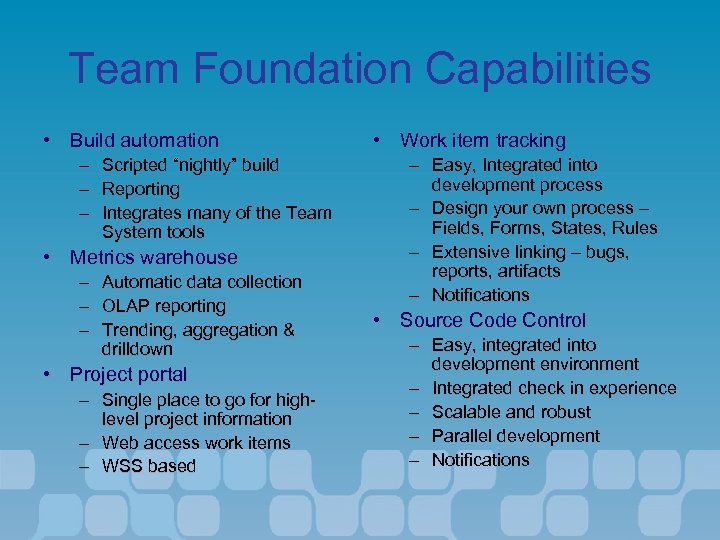 Team Foundation Capabilities

• Build automation
  – Scripted “nightly” build
  – Reporting
  – Integrates many of the Team System tools
• Metrics warehouse
  – Automatic data collection
  – OLAP reporting
  – Trending, aggregation & drilldown
• Project portal
  – Single place to go for high-level project information
  – Web access work items
  – WSS based

• Work item tracking
  – Easy, Integrated into development process
  – Design your own process – Fields, Forms, States, Rules
  – Extensive linking – bugs, reports, artifacts
  – Notifications
• Source Code Control
  – Easy, integrated into development environment
  – Integrated check in experience
  – Scalable and robust
  – Parallel development
  – Notifications